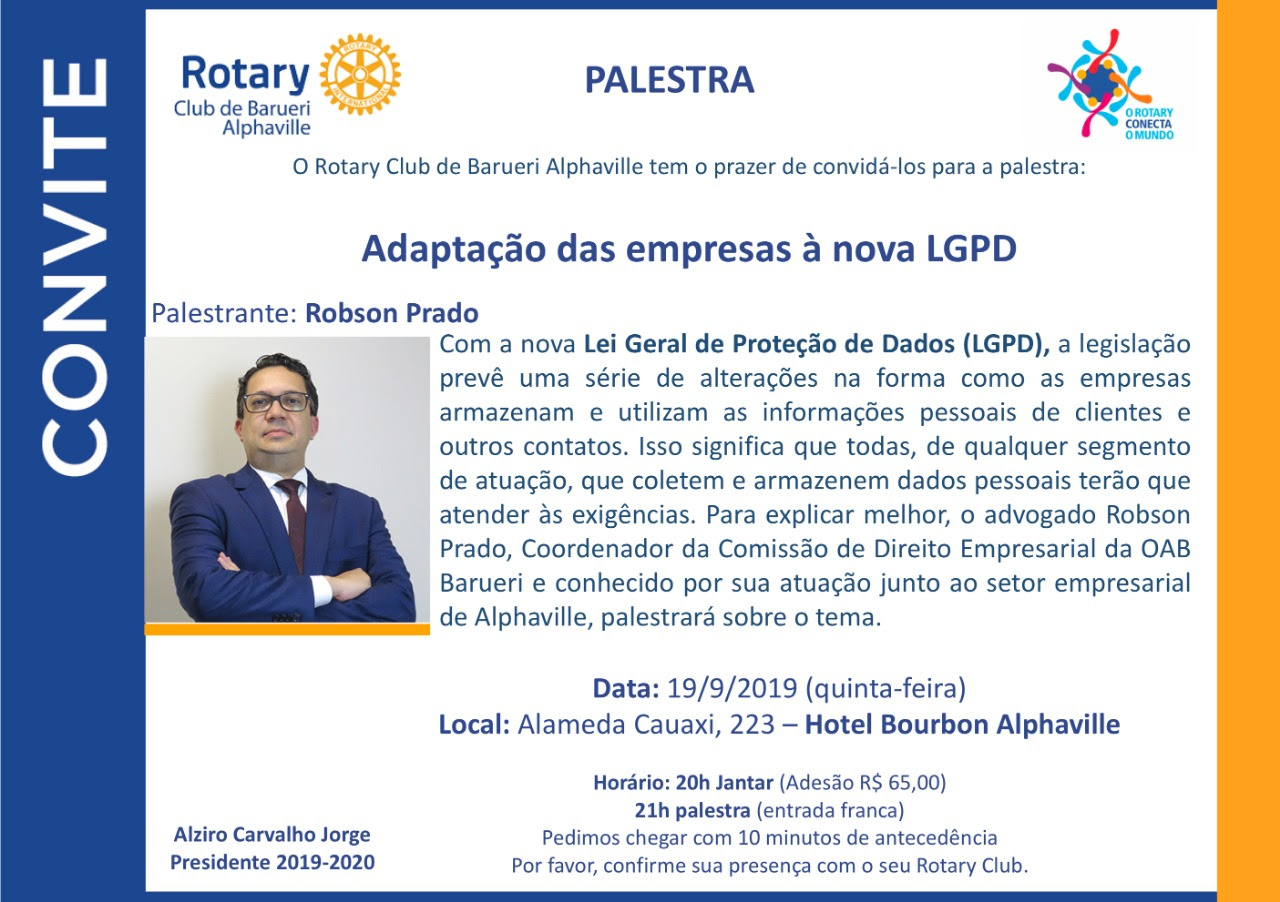 CONVITE

Rotary
Club de Barueri
Alphaville

ROTARY INTERNATIONAL

PALESTRA

O ROTARY CONECTA O MUNDO

O Rotary Club de Barueri Alphaville tem o prazer de convidá-los para a palestra:

Adaptação das empresas à nova LGPD

Palestrante: Robson Prado

Com a nova Lei Geral de Proteção de Dados (LGPD), a legislação prevê uma série de alterações na forma como as empresas armazenam e utilizam as informações pessoais de clientes e outros contatos. Isso significa que todas, de qualquer segmento de atuação, que coletem e armazenem dados pessoais terão que atender às exigências. Para explicar melhor, o advogado Robson Prado, Coordenador da Comissão de Direito Empresarial da OAB Barueri e conhecido por sua atuação junto ao setor empresarial de Alphaville, palestrará sobre o tema.

Data: 19/9/2019 (quinta-feira)
Local: Alameda Cauaxi, 223 – Hotel Bourbon Alphaville

Horário: 20h Jantar (Adesão R$ 65,00)
21h palestra (entrada franca)
Pedimos chegar com 10 minutos de antecedência
Por favor, confirme sua presença com o seu Rotary Club.

Alziro Carvalho Jorge
Presidente 2019-2020